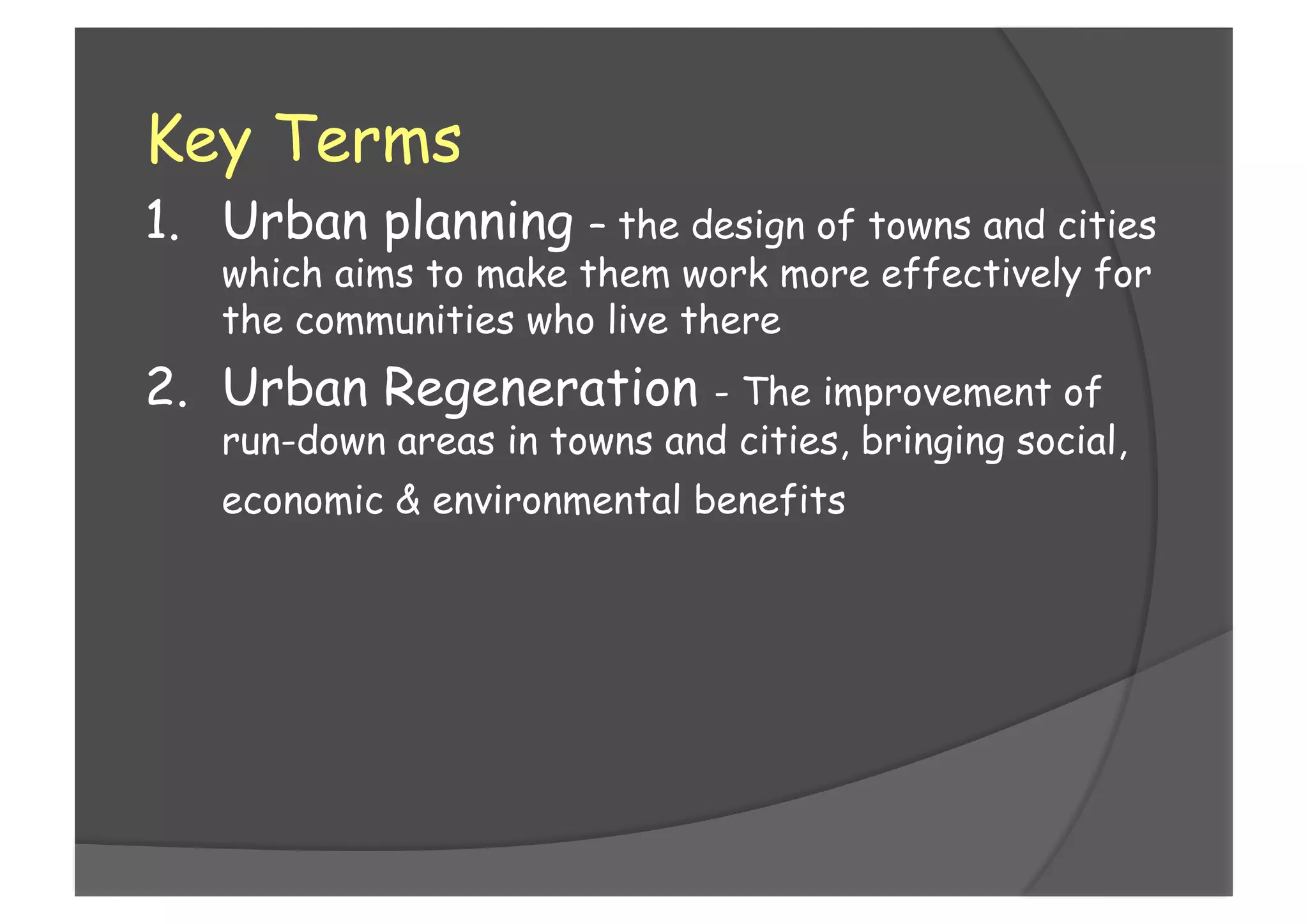 Key Terms

1. Urban planning – the design of towns and cities which aims to make them work more effectively for the communities who live there

2. Urban Regeneration - The improvement of run-down areas in towns and cities, bringing social, economic & environmental benefits